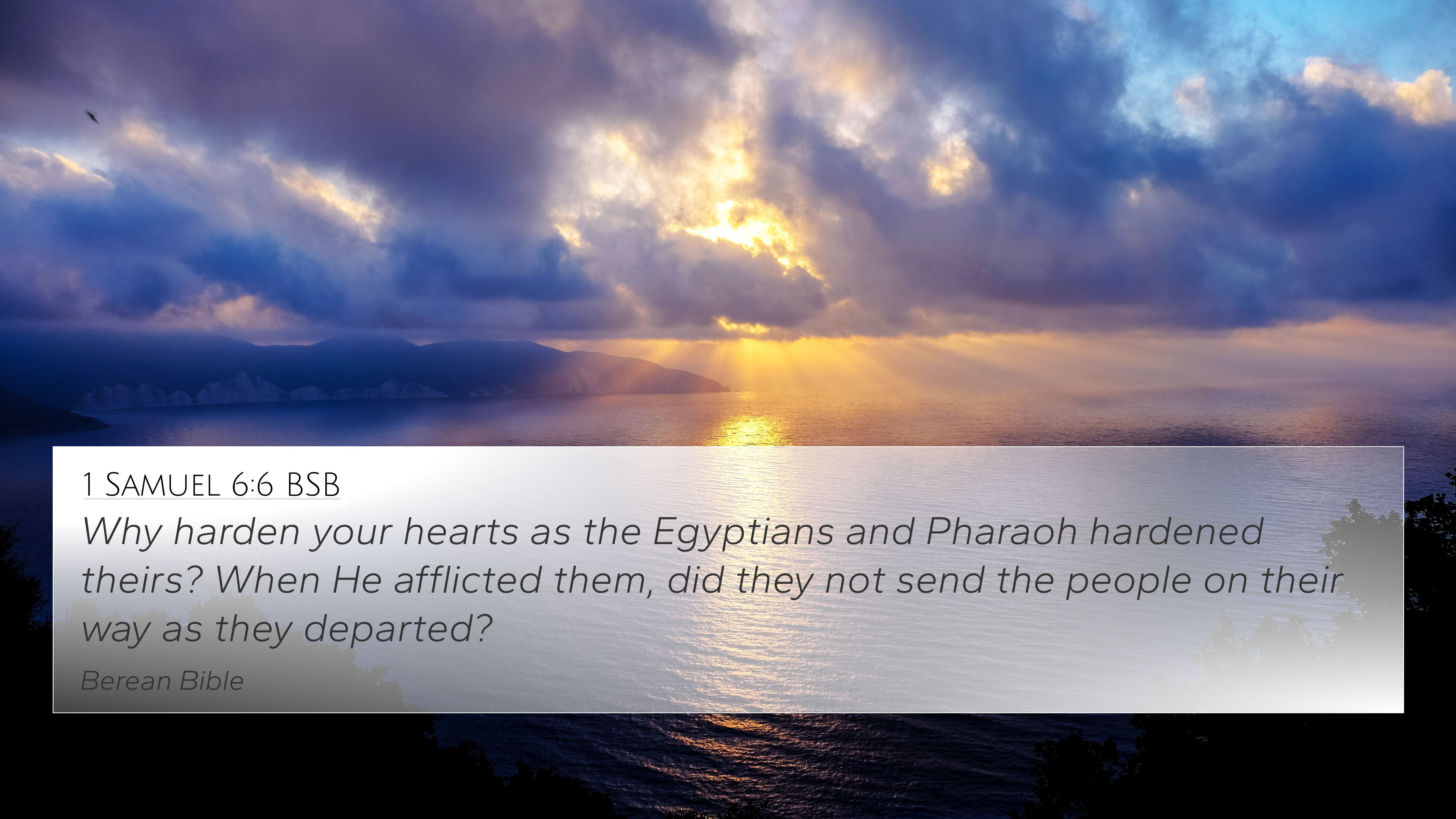 1 Samuel 6:6 BSB

Why harden your hearts as the Egyptians and Pharaoh hardened theirs? When He afflicted them, did they not send the people on their way as they departed?

Berean Bible